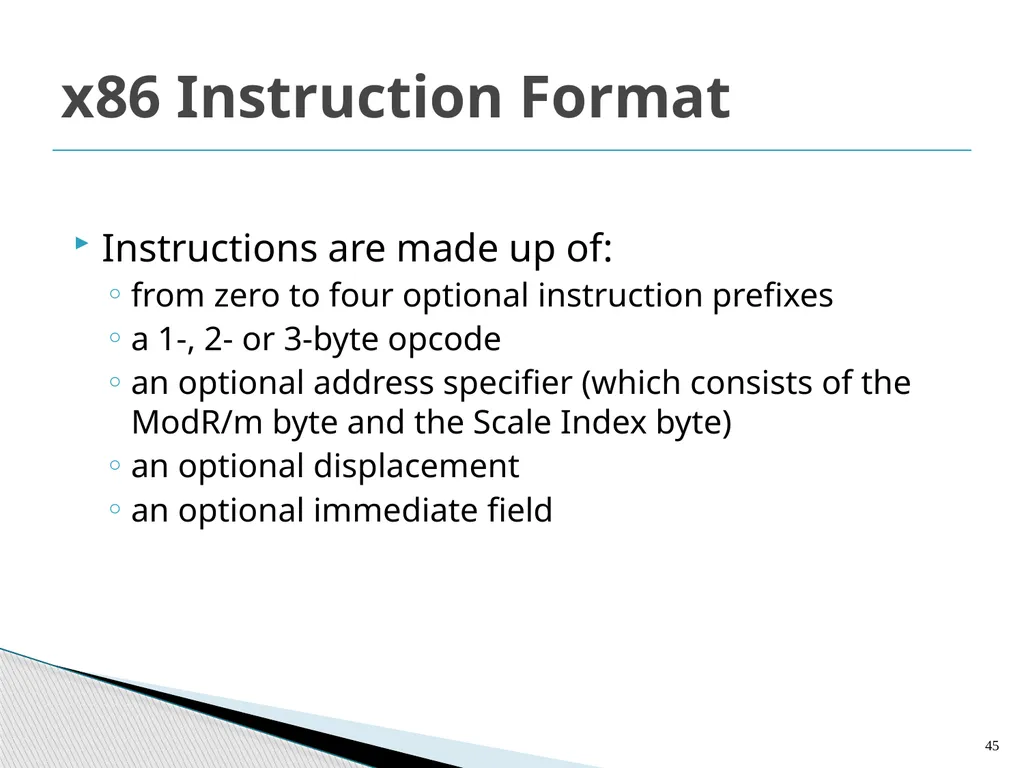 x86 Instruction Format

Instructions are made up of:
◦ from zero to four optional instruction prefixes
◦ a 1-, 2- or 3-byte opcode
◦ an optional address specifier (which consists of the ModR/m byte and the Scale Index byte)
◦ an optional displacement
◦ an optional immediate field

45